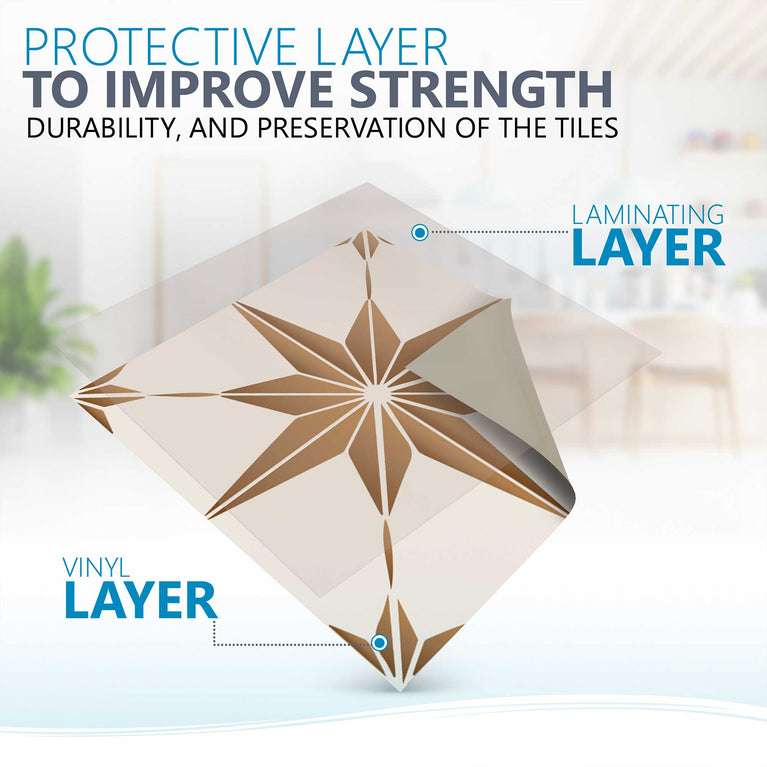 PROTECTIVE LAYER
TO IMPROVE STRENGTH
DURABILITY, AND PRESERVATION OF THE TILES

LAMINATING
LAYER

VINYL
LAYER